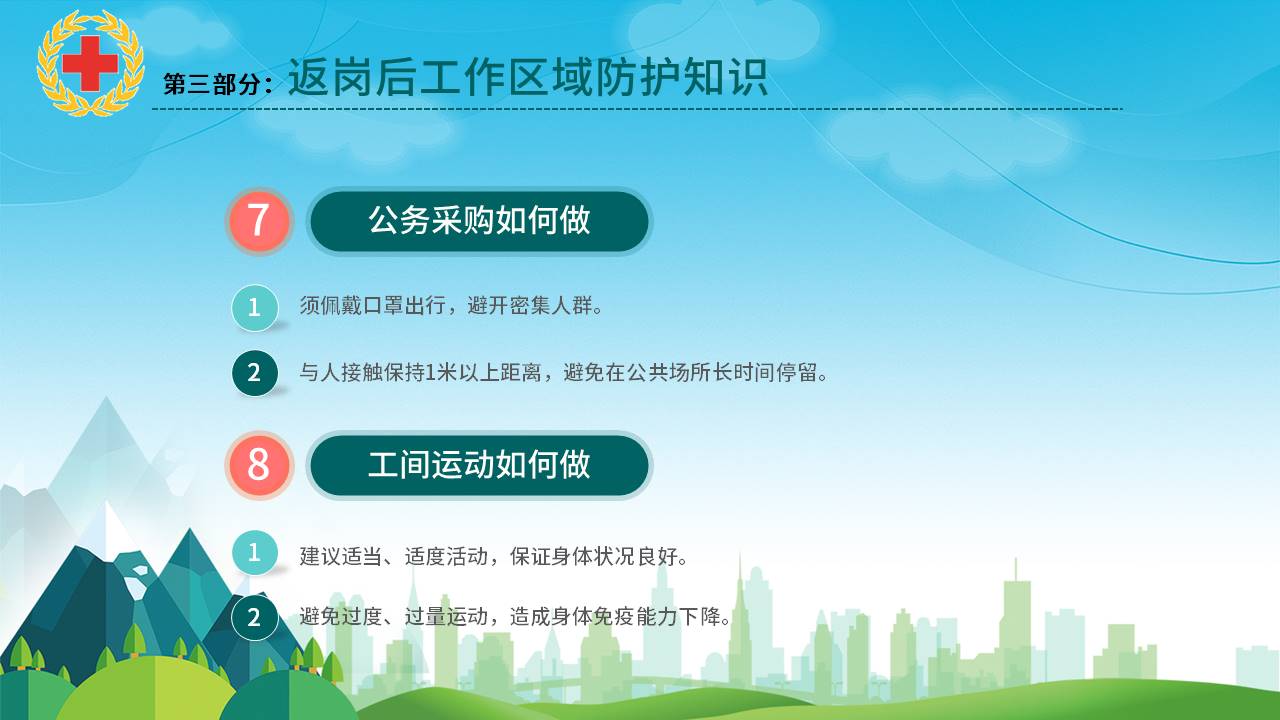 第三部分：返岗后工作区域防护知识

7 公务采购如何做

1 须佩戴口罩出行，避开密集人群。

2 与人接触保持1米以上距离，避免在公共场所长时间停留。

8 工间运动如何做

1 建议适当、适度活动，保证身体状况良好。

2 避免过度、过量运动，造成身体免疫能力下降。